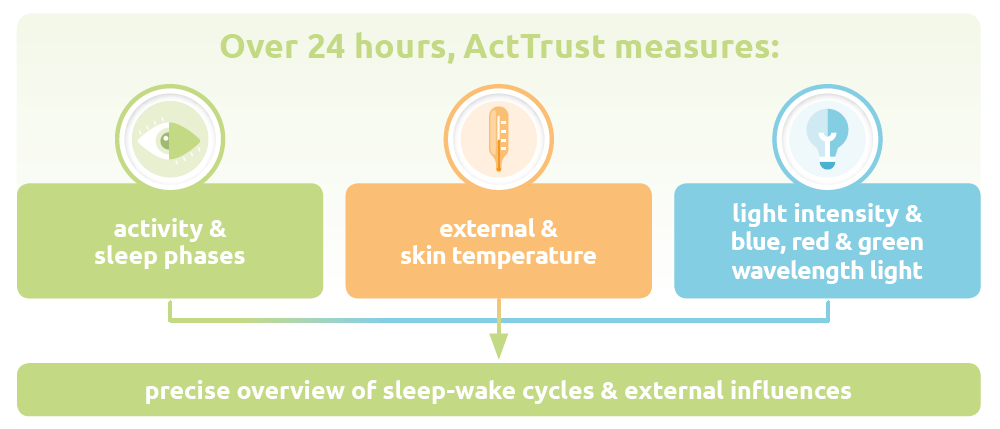 Over 24 hours, ActTrust measures:

activity & sleep phases

external & skin temperature

light intensity & blue, red & green wavelength light

precise overview of sleep-wake cycles & external influences